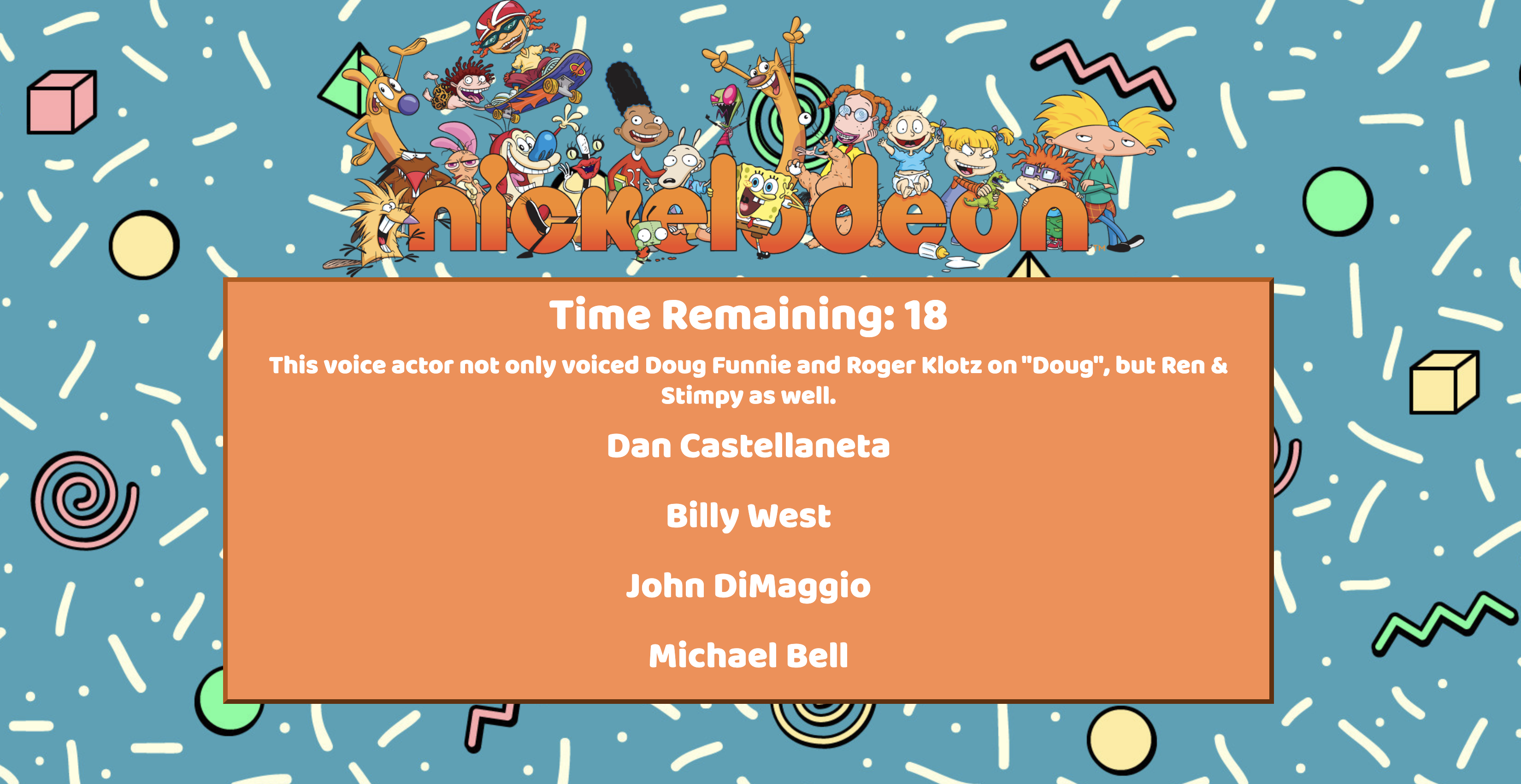 nickelodeon

Time Remaining: 18

This voice actor not only voiced Doug Funnie and Roger Klotz on "Doug", but Ren & Stimpy as well.

Dan Castellaneta

Billy West

John DiMaggio

Michael Bell